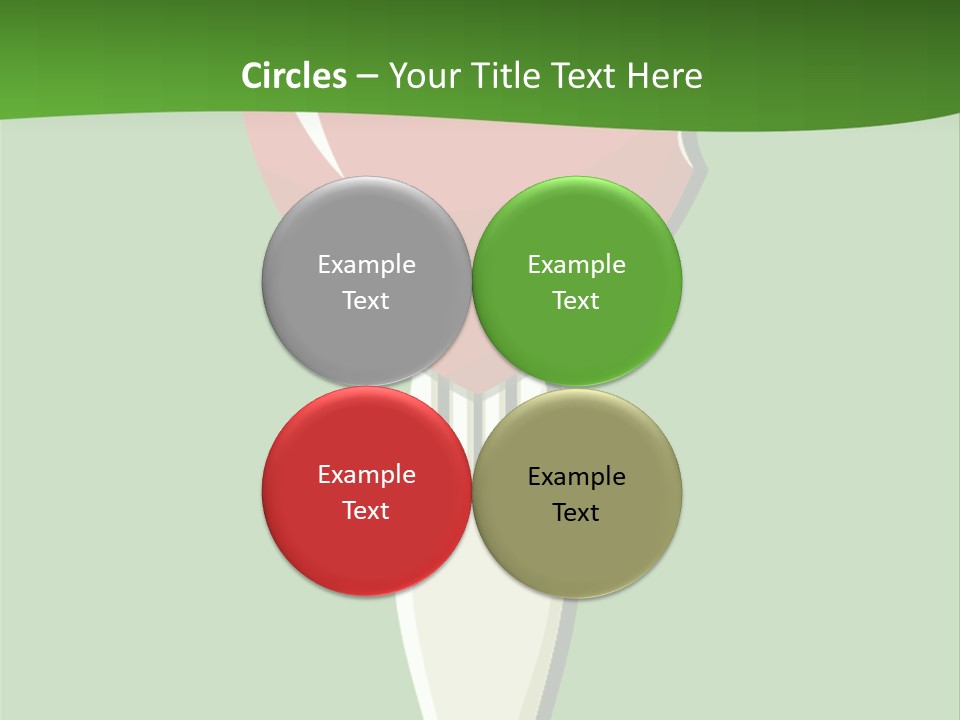 Circles – Your Title Text Here

Example Text

Example Text

Example Text

Example Text